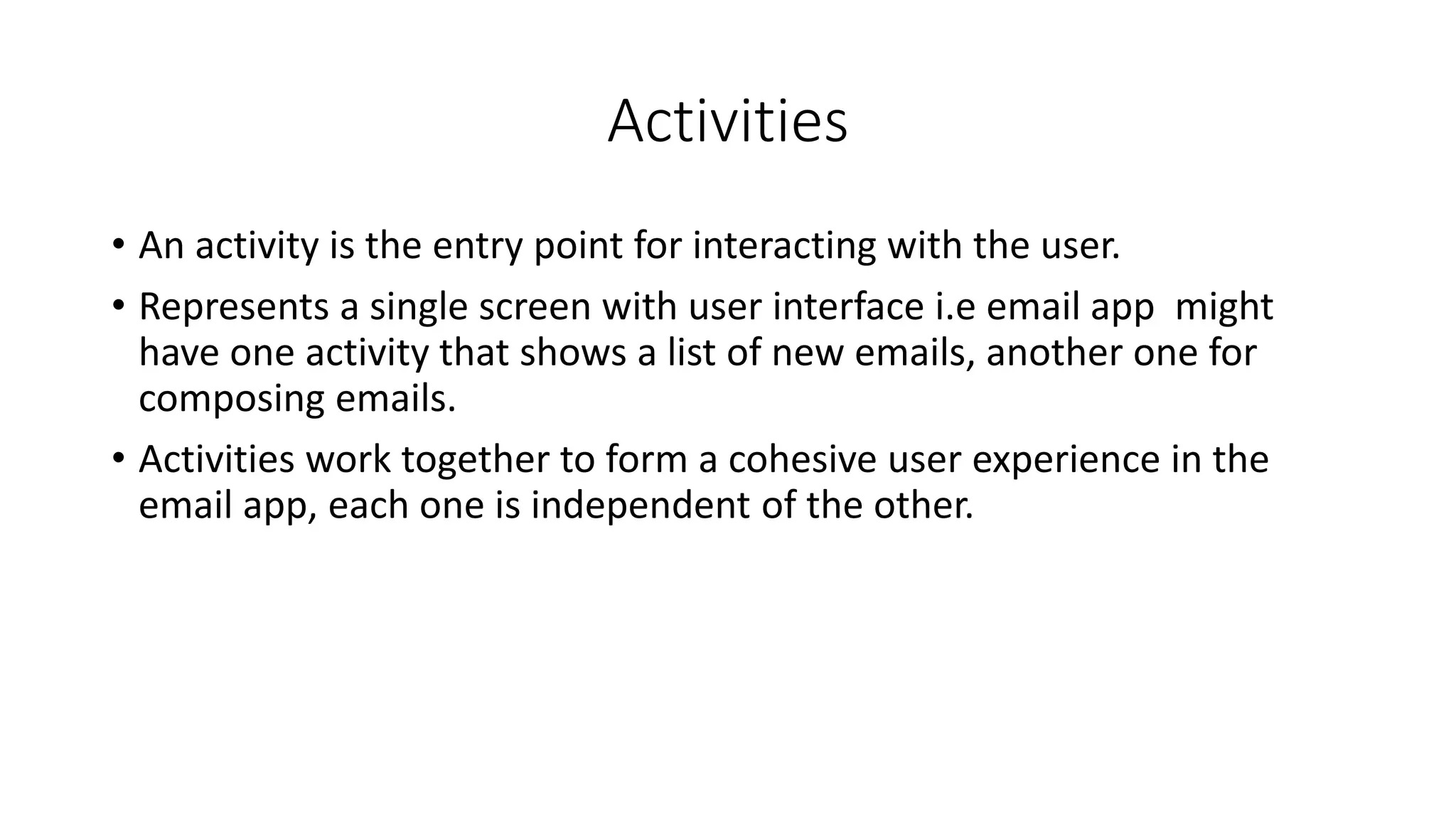 Activities

• An activity is the entry point for interacting with the user.

• Represents a single screen with user interface i.e email app might have one activity that shows a list of new emails, another one for composing emails.

• Activities work together to form a cohesive user experience in the email app, each one is independent of the other.